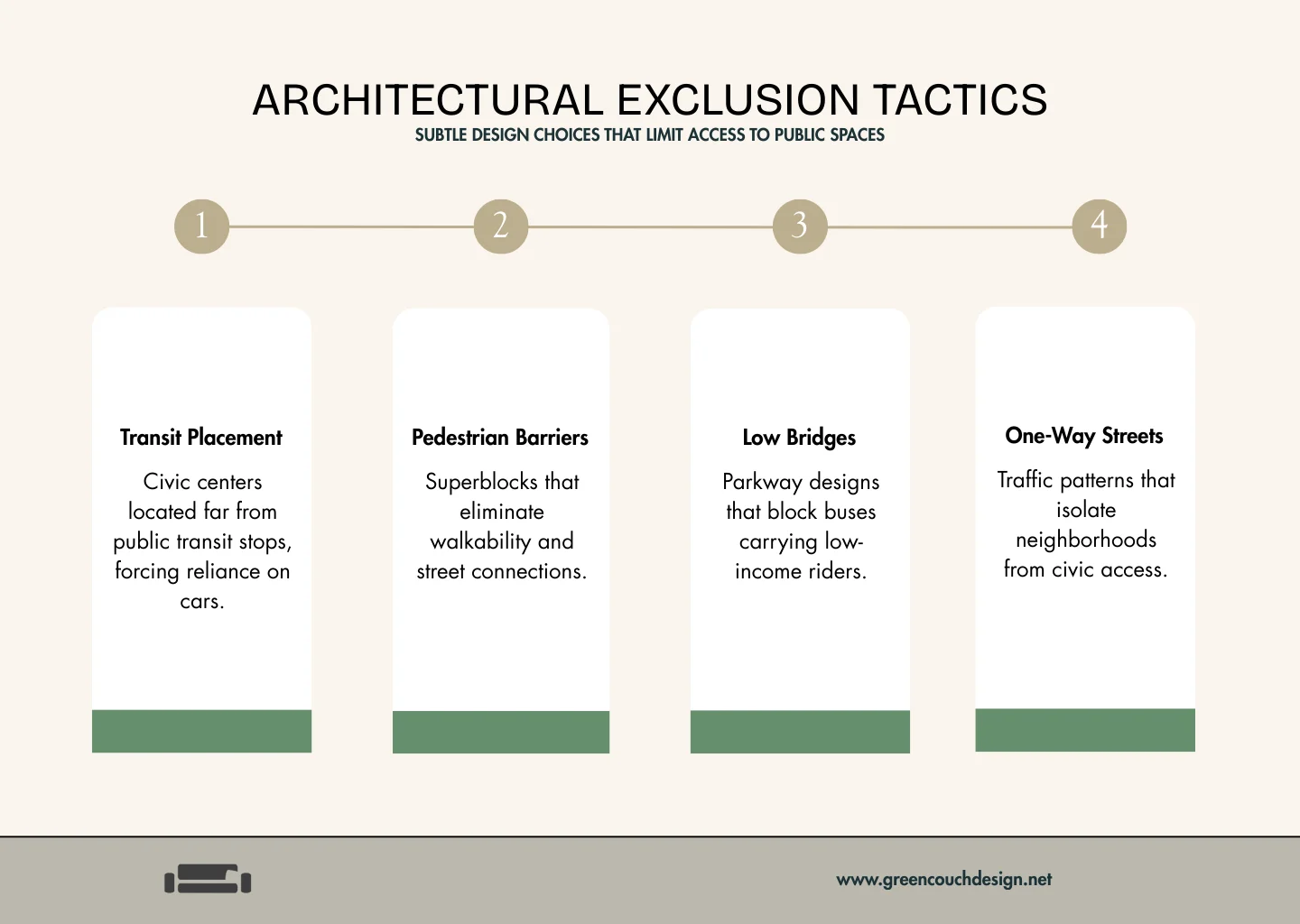 ARCHITECTURAL EXCLUSION TACTICS
SUBTLE DESIGN CHOICES THAT LIMIT ACCESS TO PUBLIC SPACES

1

2

3

4

Transit Placement

Civic centers located far from public transit stops, forcing reliance on cars.

Pedestrian Barriers

Superblocks that eliminate walkability and street connections.

Low Bridges

Parkway designs that block buses carrying low-income riders.

One-Way Streets

Traffic patterns that isolate neighborhoods from civic access.

www.greencouchdesign.net